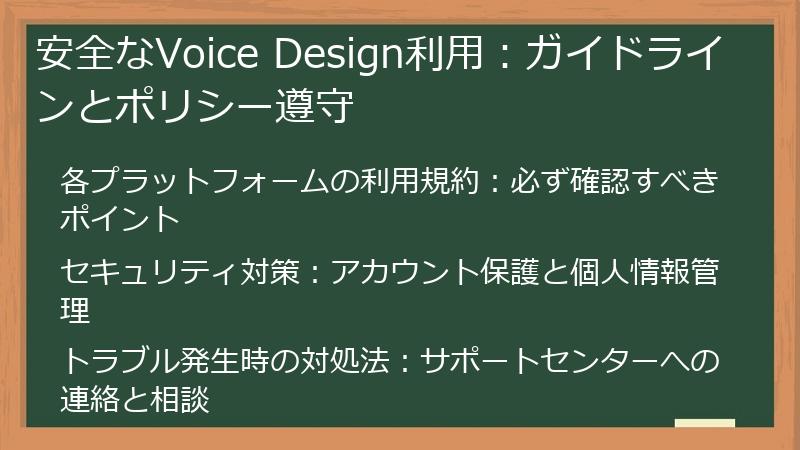 安全なVoice Design利用：ガイドラインとポリシー遵守

各プラットフォームの利用規約：必ず確認すべきポイント

セキュリティ対策：アカウント保護と個人情報管理

トラブル発生時の対処法：サポートセンターへの連絡と相談